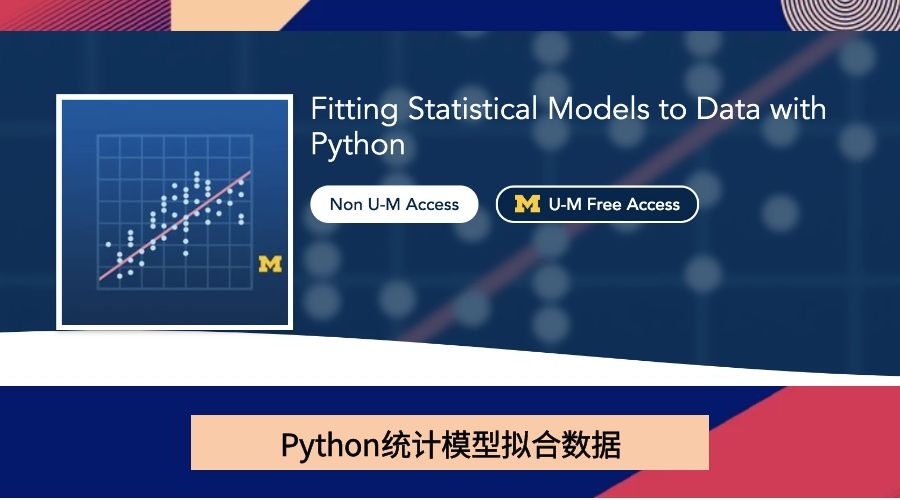 Fitting Statistical Models to Data with Python

Non U-M Access

M U-M Free Access

M

Python统计模型拟合数据